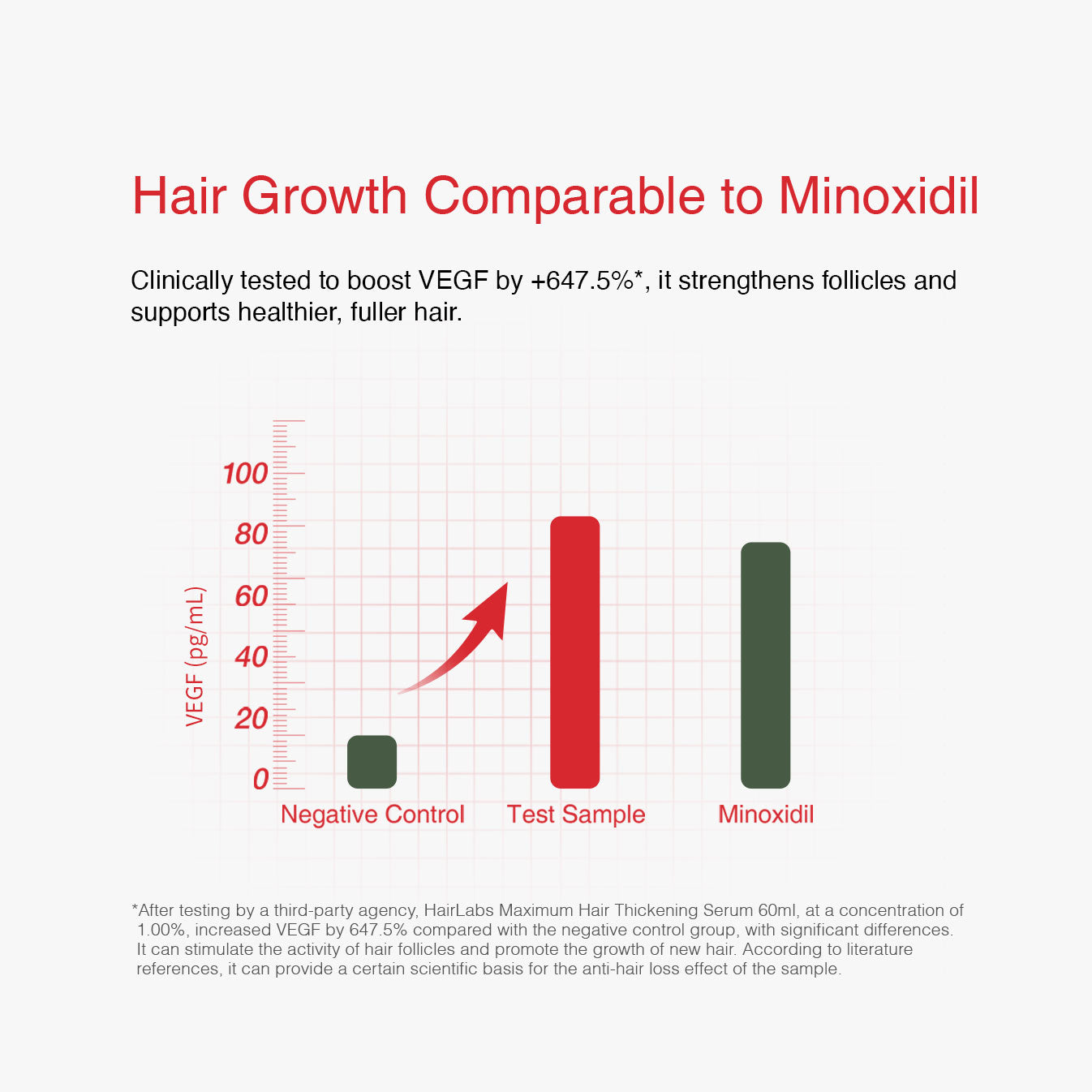 Hair Growth Comparable to Minoxidil

Clinically tested to boost VEGF by +647.5%*, it strengthens follicles and supports healthier, fuller hair.

VEGF (pg/mL)

100
80
60
40
20
0

Negative Control
Test Sample
Minoxidil

*After testing by a third-party agency, HairLabs Maximum Hair Thickening Serum 60ml, at a concentration of 1.00%, increased VEGF by 647.5% compared with the negative control group, with significant differences. It can stimulate the activity of hair follicles and promote the growth of new hair. According to literature references, it can provide a certain scientific basis for the anti-hair loss effect of the sample.